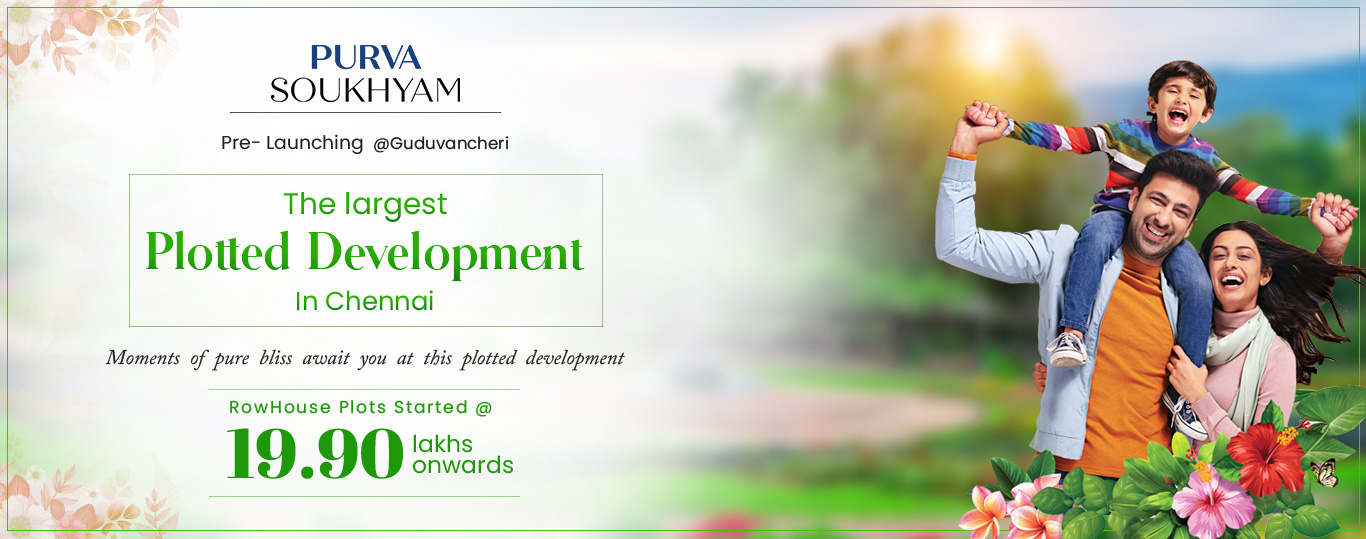 PURVA
SOUKHYAM

Pre- Launching @Guduvancheri

The largest
Plotted Development
In Chennai

Moments of pure bliss await you at this plotted development

RowHouse Plots Started @
19.90 lakhs onwards